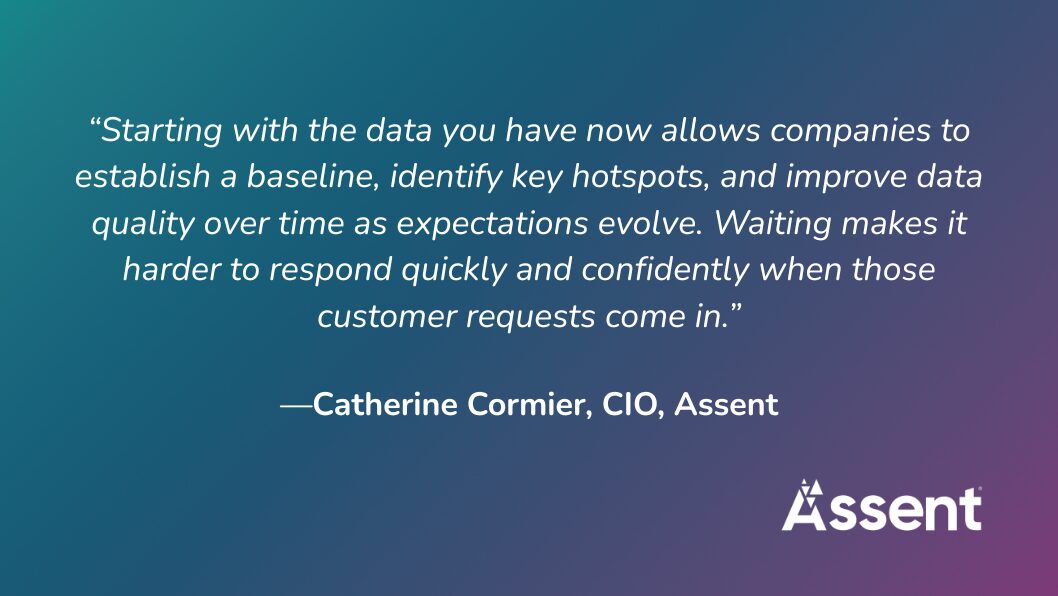 “Starting with the data you have now allows companies to establish a baseline, identify key hotspots, and improve data quality over time as expectations evolve. Waiting makes it harder to respond quickly and confidently when those customer requests come in.”

—Catherine Cormier, CIO, Assent

Assent